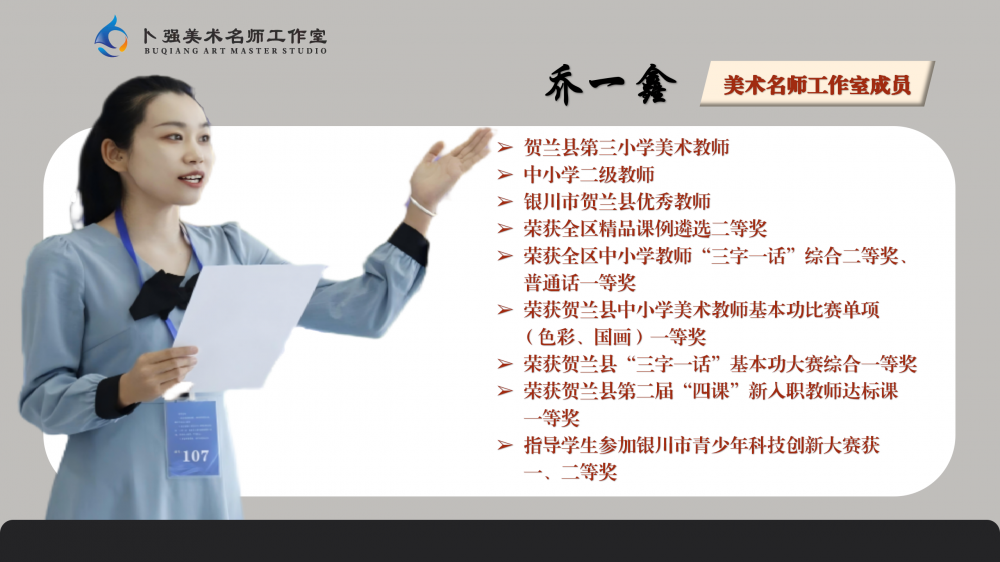 卜强美术名师工作室
BUQIANG ART MASTER STUDIO

乔一鑫

美术名师工作室成员

➢ 贺兰县第三小学美术教师
➢ 中小学二级教师
➢ 银川市贺兰县优秀教师
➢ 荣获全区精品课例遴选二等奖
➢ 荣获全区中小学教师“三字一话”综合二等奖、普通话一等奖
➢ 荣获贺兰县中小学美术教师基本功比赛单项（色彩、国画）一等奖
➢ 荣获贺兰县“三字一话”基本功大赛综合一等奖
➢ 荣获贺兰县第二届“四课”新入职教师达标课一等奖
➢ 指导学生参加银川市青少年科技创新大赛获一、二等奖

107